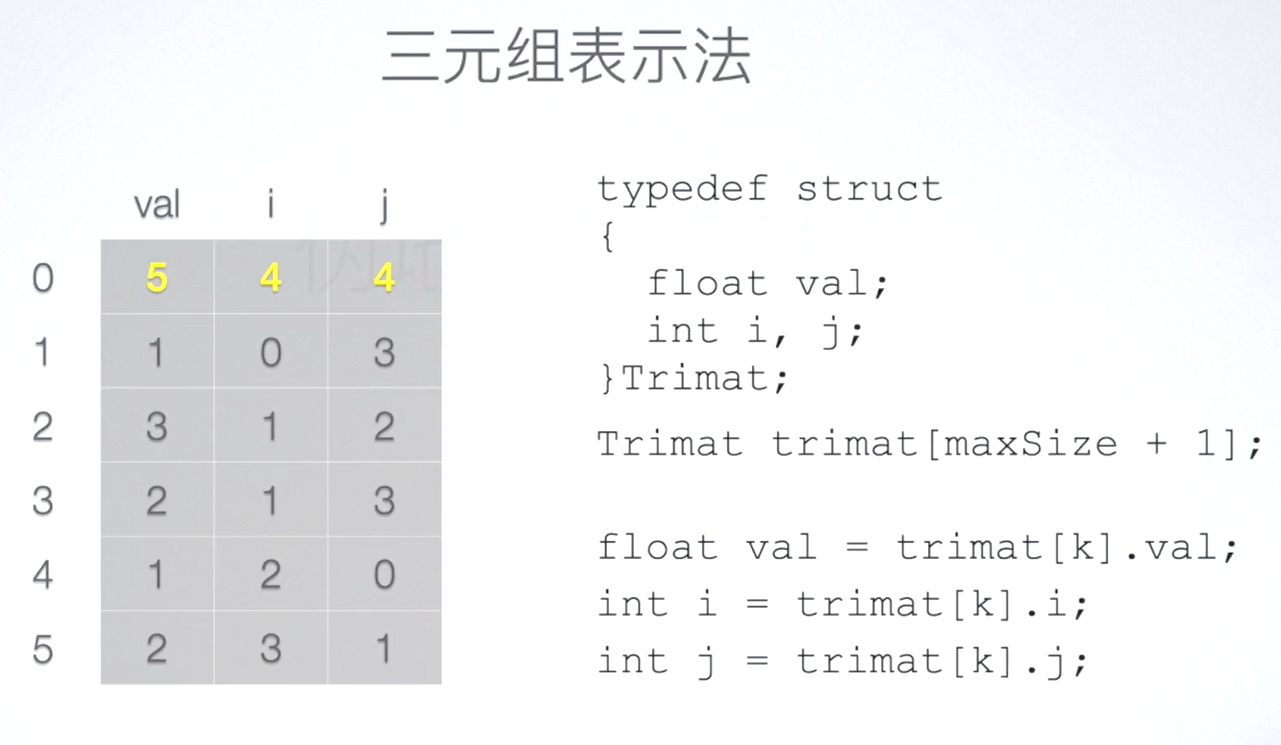 三元组表示法

|   | val | i | j |
|---|---|---|---|
| 0 | 5 | 4 | 4 |
| 1 | 1 | 0 | 3 |
| 2 | 3 | 1 | 2 |
| 3 | 2 | 1 | 3 |
| 4 | 1 | 2 | 0 |
| 5 | 2 | 3 | 1 |

typedef struct
{
  float val;
  int i, j;
}Trimat;

Trimat trimat[maxSize + 1];

float val = trimat[k].val;
int i = trimat[k].i;
int j = trimat[k].j;